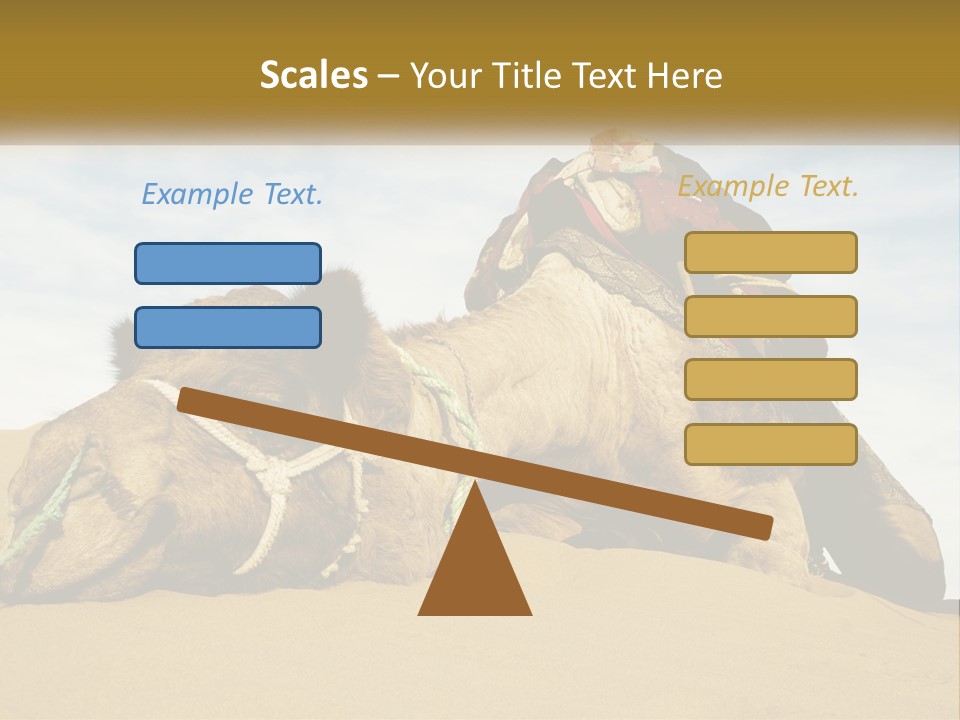 Scales – Your Title Text Here

Example Text.

Example Text.